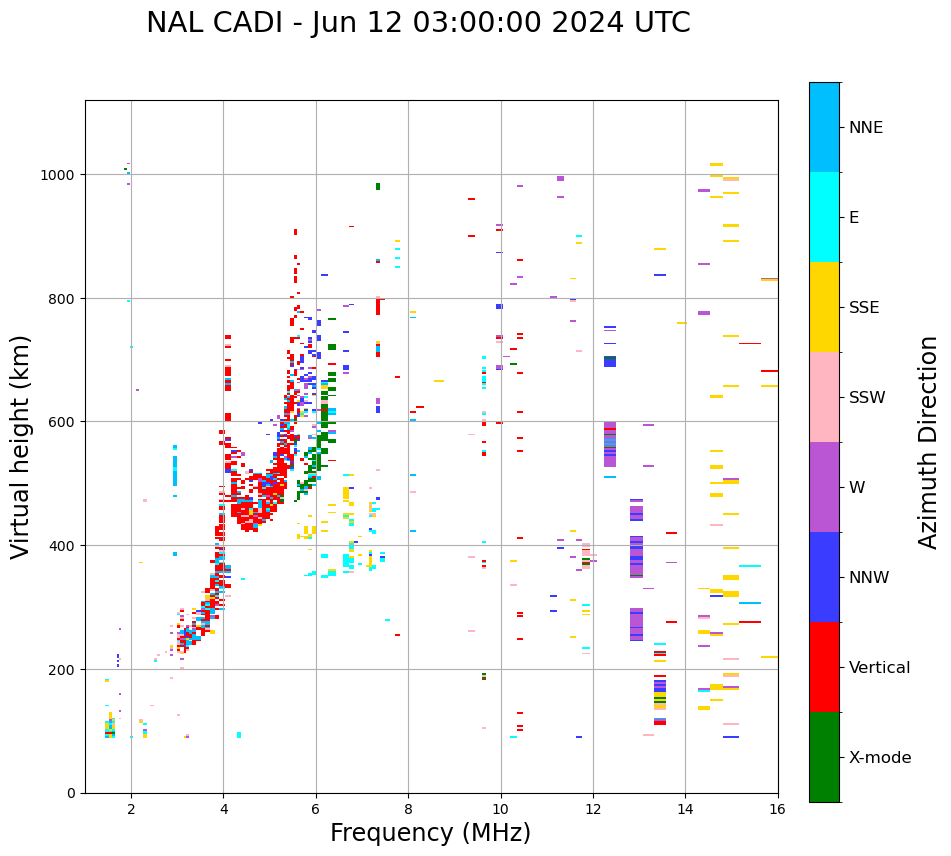 NAL CADI - Jun 12 03:00:00 2024 UTC

Virtual height (km)

1000
800
600
400
200
0

2
4
6
8
10
12
14
16

Frequency (MHz)

NNE
E
SSE
SSW
W
NNW
Vertical
X-mode

Azimuth Direction